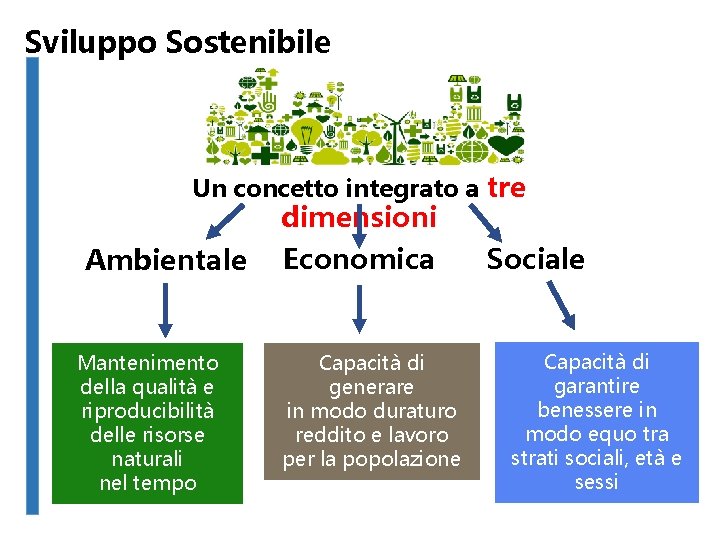 Sviluppo Sostenibile

Un concetto integrato a tre dimensioni

Ambientale

Economica

Sociale

Mantenimento della qualità e riproducibilità delle risorse naturali nel tempo

Capacità di generare in modo duraturo reddito e lavoro per la popolazione

Capacità di garantire benessere in modo equo tra strati sociali, età e sessi